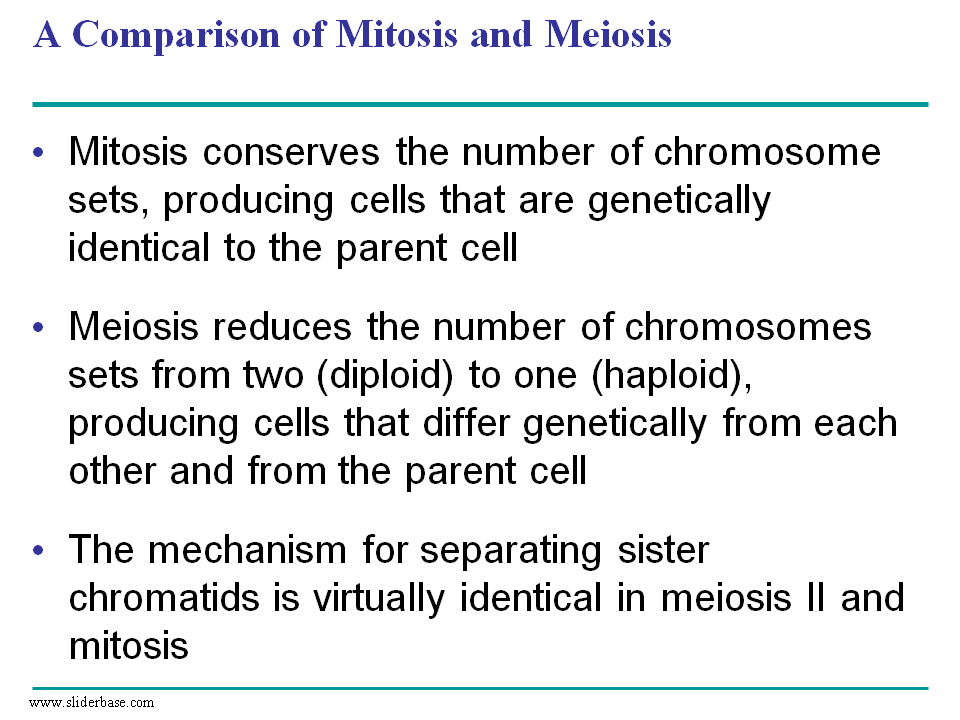 A Comparison of Mitosis and Meiosis

• Mitosis conserves the number of chromosome sets, producing cells that are genetically identical to the parent cell

• Meiosis reduces the number of chromosomes sets from two (diploid) to one (haploid), producing cells that differ genetically from each other and from the parent cell

• The mechanism for separating sister chromatids is virtually identical in meiosis II and mitosis

www.sliderbase.com